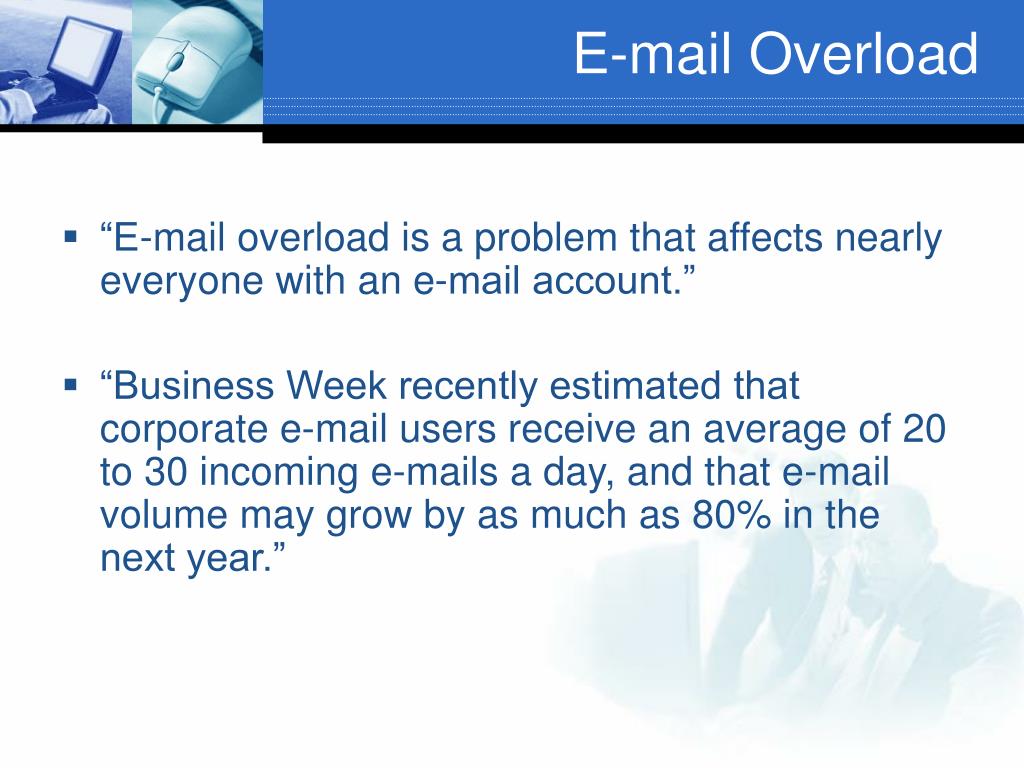 E-mail Overload

▪ “E-mail overload is a problem that affects nearly everyone with an e-mail account.”

▪ “Business Week recently estimated that corporate e-mail users receive an average of 20 to 30 incoming e-mails a day, and that e-mail volume may grow by as much as 80% in the next year.”